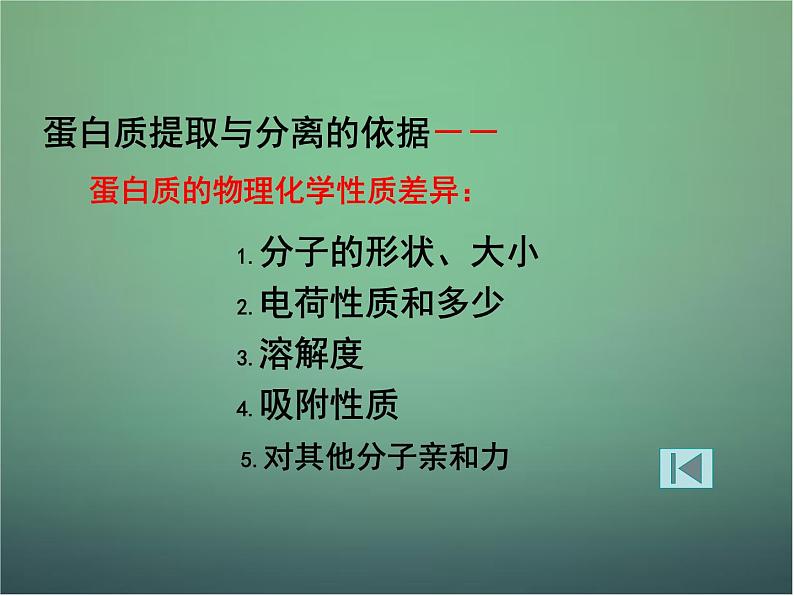 蛋白质提取与分离的依据——

蛋白质的物理化学性质差异：

1. 分子的形状、大小
2. 电荷性质和多少
3. 溶解度
4. 吸附性质
5. 对其他分子亲和力